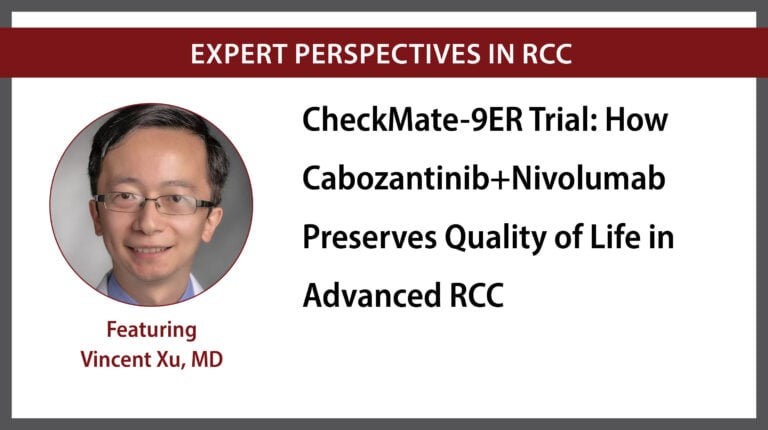 EXPERT PERSPECTIVES IN RCC

CheckMate-9ER Trial: How Cabozantinib+Nivolumab Preserves Quality of Life in Advanced RCC

Featuring
Vincent Xu, MD